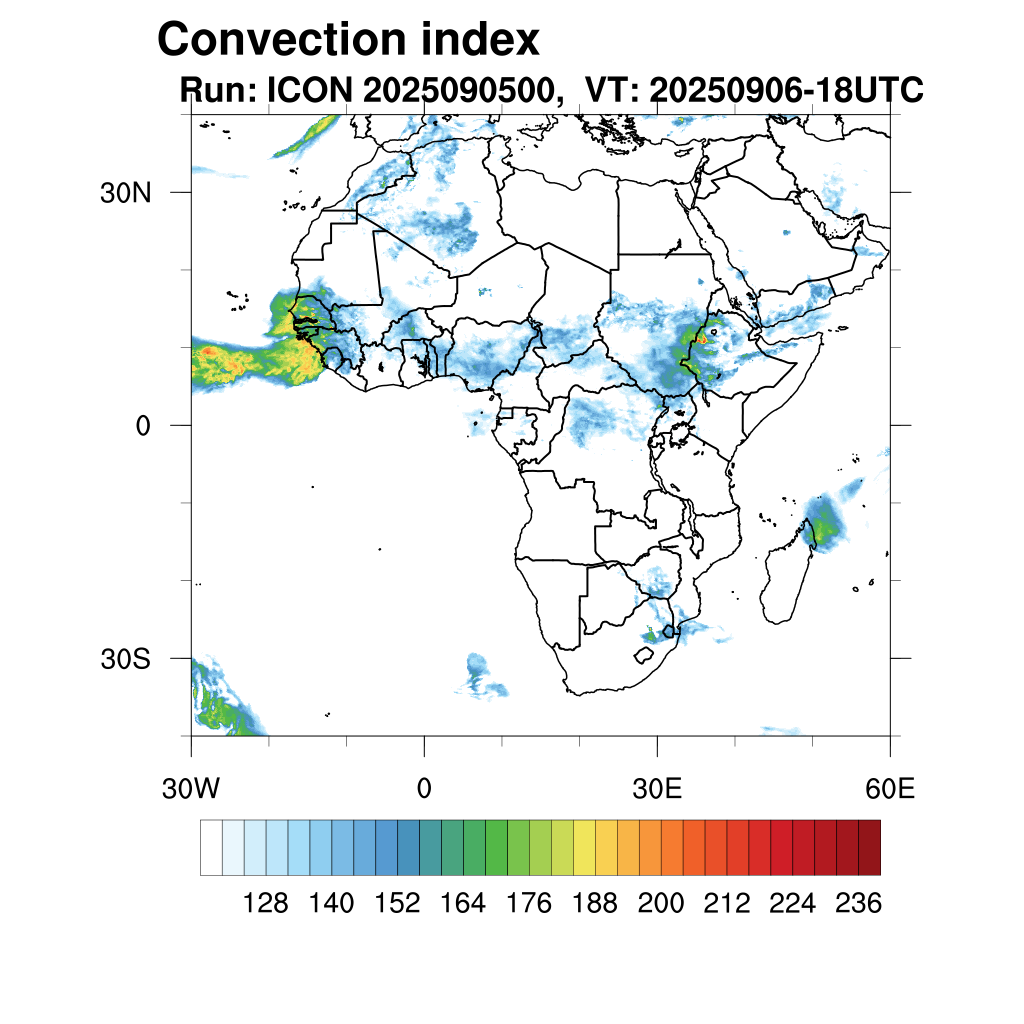 Convection index
Run: ICON 2025090500, VT: 20250906-18UTC

30N
0
30S

30W 0 30E 60E

128 140 152 164 176 188 200 212 224 236